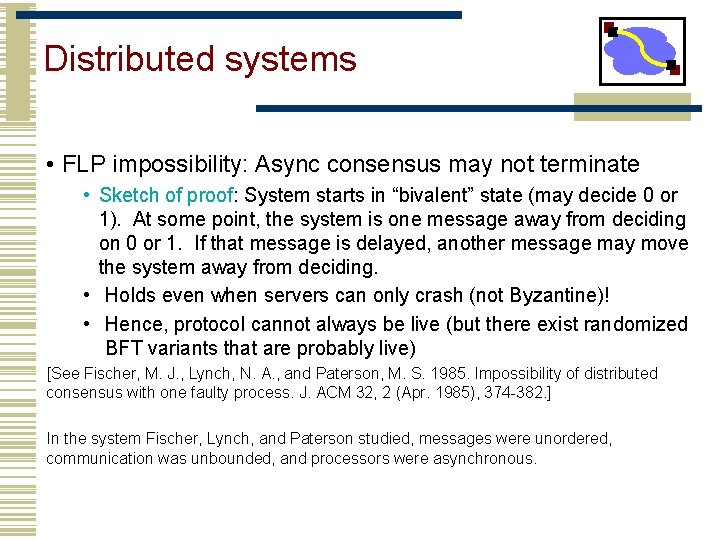 Distributed systems

• FLP impossibility: Async consensus may not terminate

• Sketch of proof: System starts in “bivalent” state (may decide 0 or 1). At some point, the system is one message away from deciding on 0 or 1. If that message is delayed, another message may move the system away from deciding.

• Holds even when servers can only crash (not Byzantine)!

• Hence, protocol cannot always be live (but there exist randomized BFT variants that are probably live)

[See Fischer, M. J., Lynch, N. A., and Paterson, M. S. 1985. Impossibility of distributed consensus with one faulty process. J. ACM 32, 2 (Apr. 1985), 374-382.]

In the system Fischer, Lynch, and Paterson studied, messages were unordered, communication was unbounded, and processors were asynchronous.